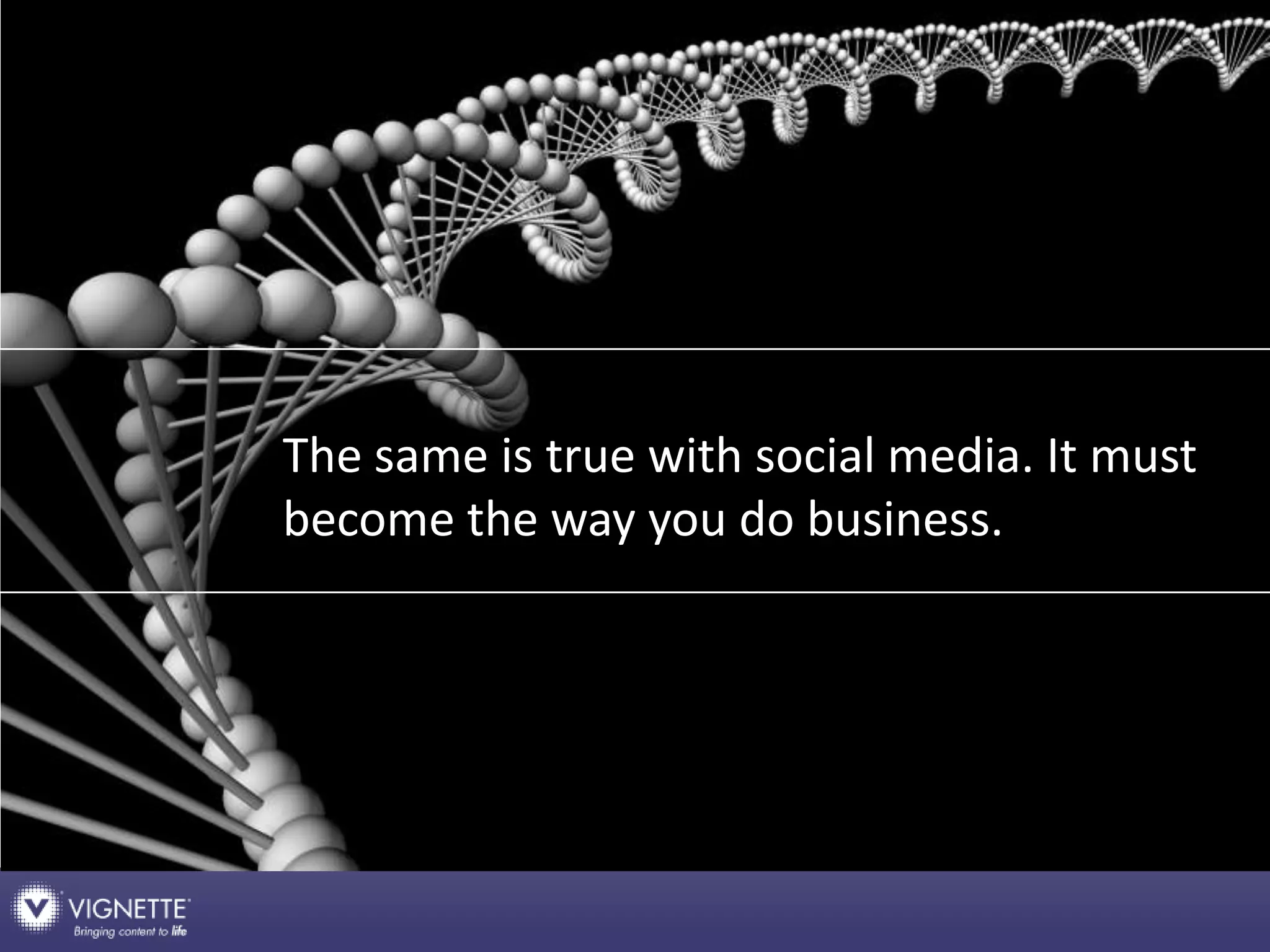 The same is true with social media. It must become the way you do business.

VIGNETTE
Bringing content to life